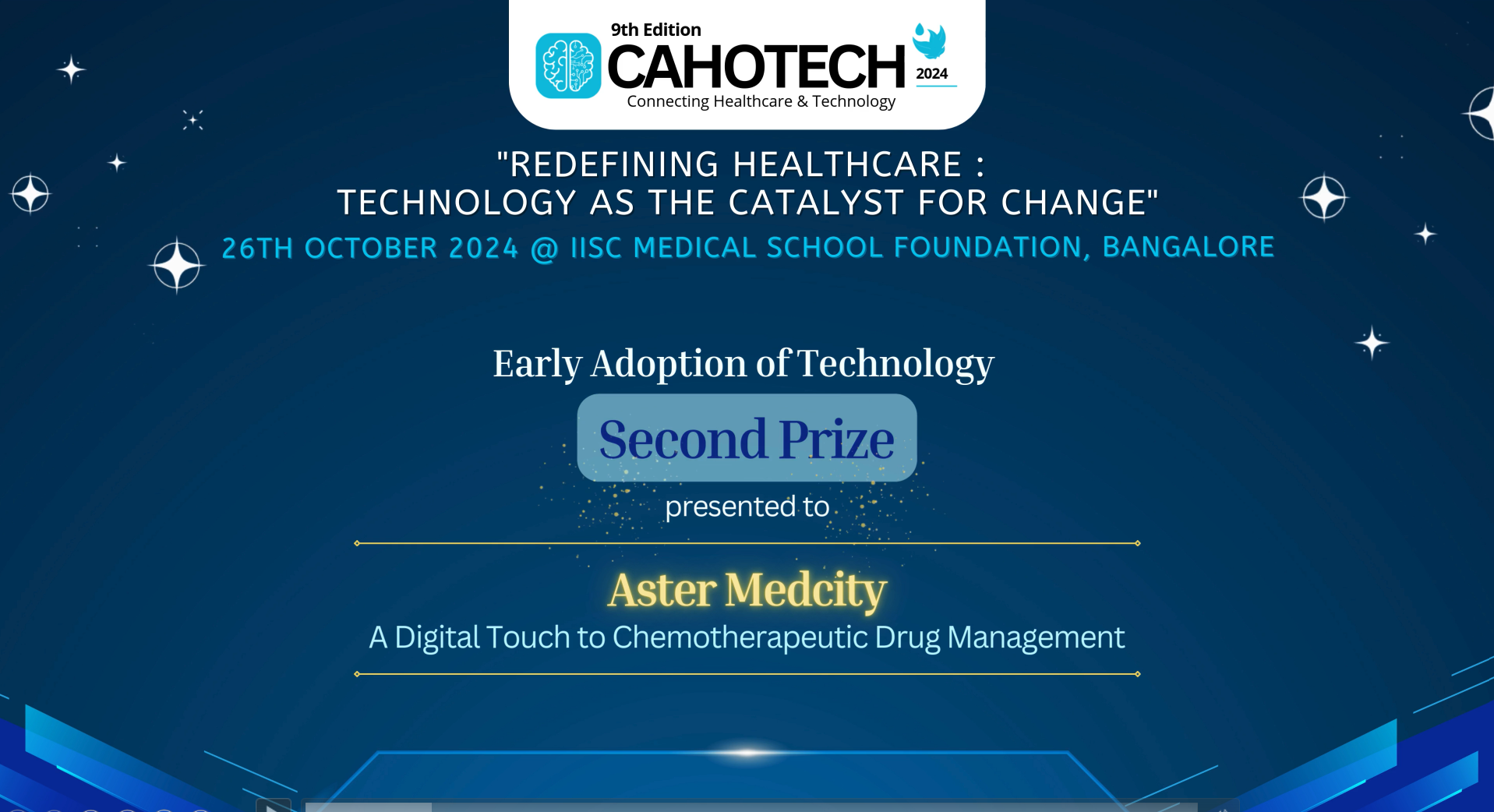 9th Edition
CAHOTECH 2024
Connecting Healthcare & Technology

"REDEFINING HEALTHCARE :
TECHNOLOGY AS THE CATALYST FOR CHANGE"

26TH OCTOBER 2024 @ IISC MEDICAL SCHOOL FOUNDATION, BANGALORE

Early Adoption of Technology

Second Prize

presented to

Aster Medcity

A Digital Touch to Chemotherapeutic Drug Management